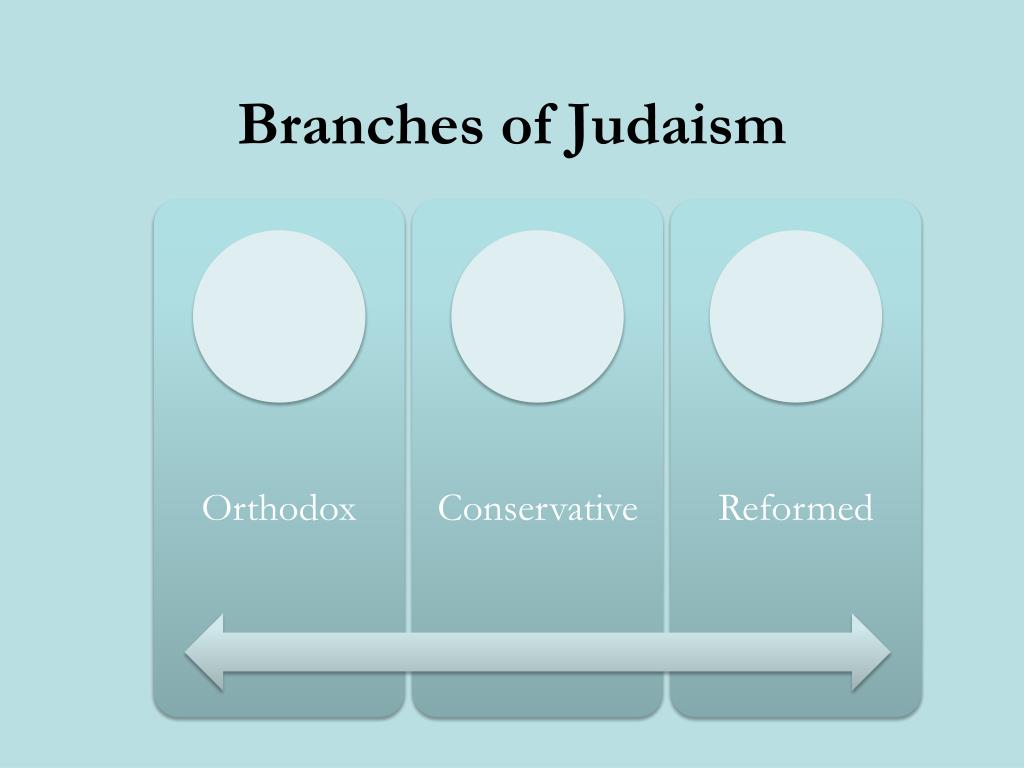 Branches of Judaism

Orthodox

Conservative

Reformed